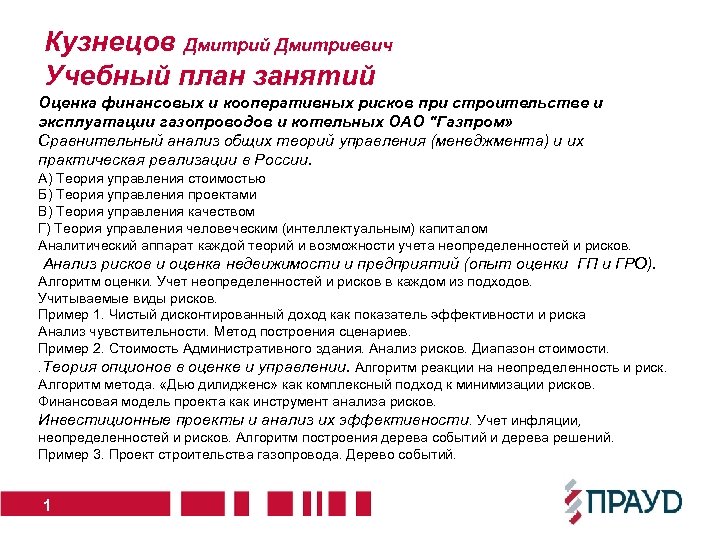 Кузнецов Дмитрий Дмитриевич
Учебный план занятий

Оценка финансовых и кооперативных рисков при строительстве и эксплуатации газопроводов и котельных ОАО "Газпром"
Сравнительный анализ общих теорий управления (менеджмента) и их практическая реализации в России.
А) Теория управления стоимостью
Б) Теория управления проектами
В) Теория управления качеством
Г) Теория управления человеческим (интеллектуальным) капиталом
Аналитический аппарат каждой теорий и возможности учета неопределенностей и рисков.
Анализ рисков и оценка недвижимости и предприятий (опыт оценки ГП и ГРО).
Алгоритм оценки. Учет неопределенностей и рисков в каждом из подходов.
Учитываемые виды рисков.
Пример 1. Чистый дисконтированный доход как показатель эффективности и риска
Анализ чувствительности. Метод построения сценариев.
Пример 2. Стоимость Административного здания. Анализ рисков. Диапазон стоимости.
.Теория опционов в оценке и управлении. Алгоритм реакции на неопределенность и риск.
Алгоритм метода. «Дью дилидженс» как комплексный подход к минимизации рисков.
Финансовая модель проекта как инструмент анализа рисков.
Инвестиционные проекты и анализ их эффективности. Учет инфляции, неопределенностей и рисков. Алгоритм построения дерева событий и дерева решений.
Пример 3. Проект строительства газопровода. Дерево событий.

1

ПРАУД